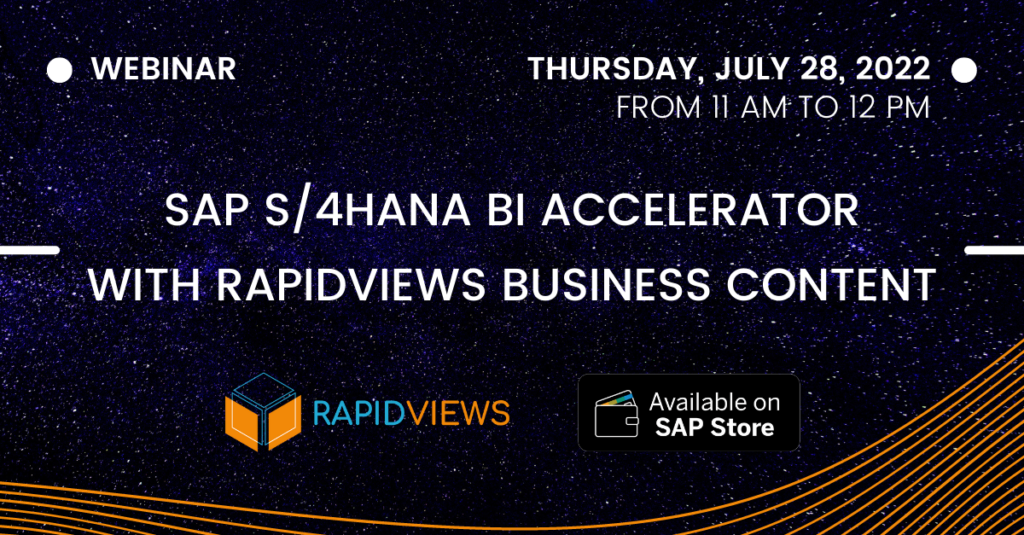 WEBINAR

THURSDAY, JULY 28, 2022
FROM 11 AM TO 12 PM

SAP S/4HANA BI ACCELERATOR WITH RAPIDVIEWS BUSINESS CONTENT

RAPIDVIEWS

Available on SAP Store